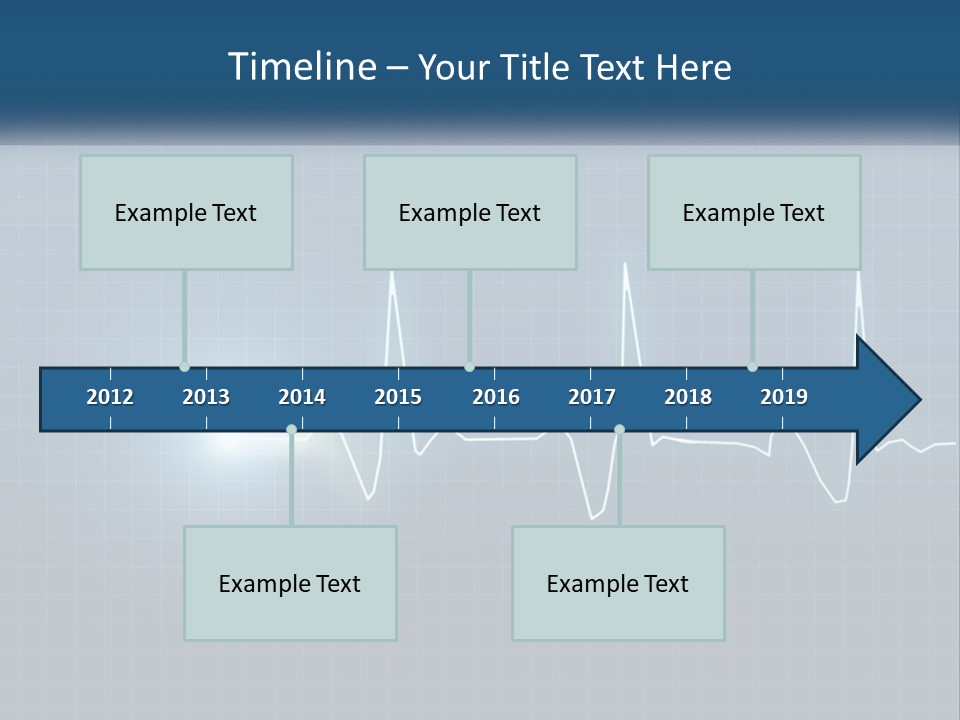 Timeline – Your Title Text Here

Example Text

Example Text

Example Text

2012
2013
2014
2015
2016
2017
2018
2019

Example Text

Example Text